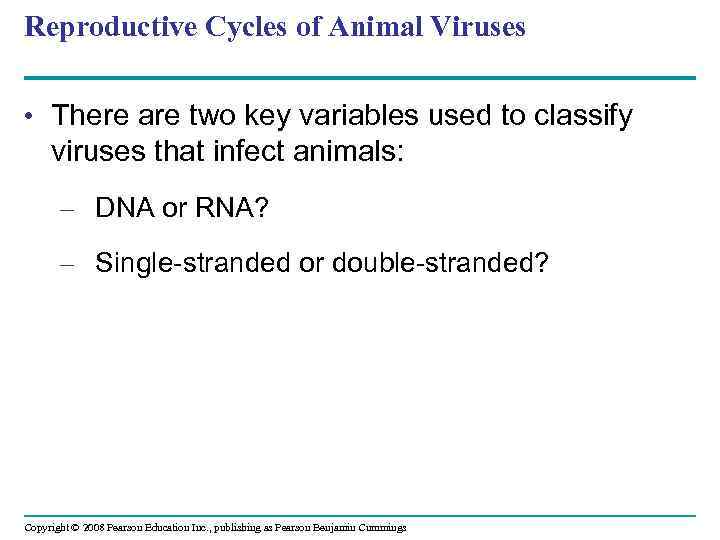 Reproductive Cycles of Animal Viruses

• There are two key variables used to classify viruses that infect animals:

– DNA or RNA?

– Single-stranded or double-stranded?

Copyright © 2008 Pearson Education Inc., publishing as Pearson Benjamin Cummings